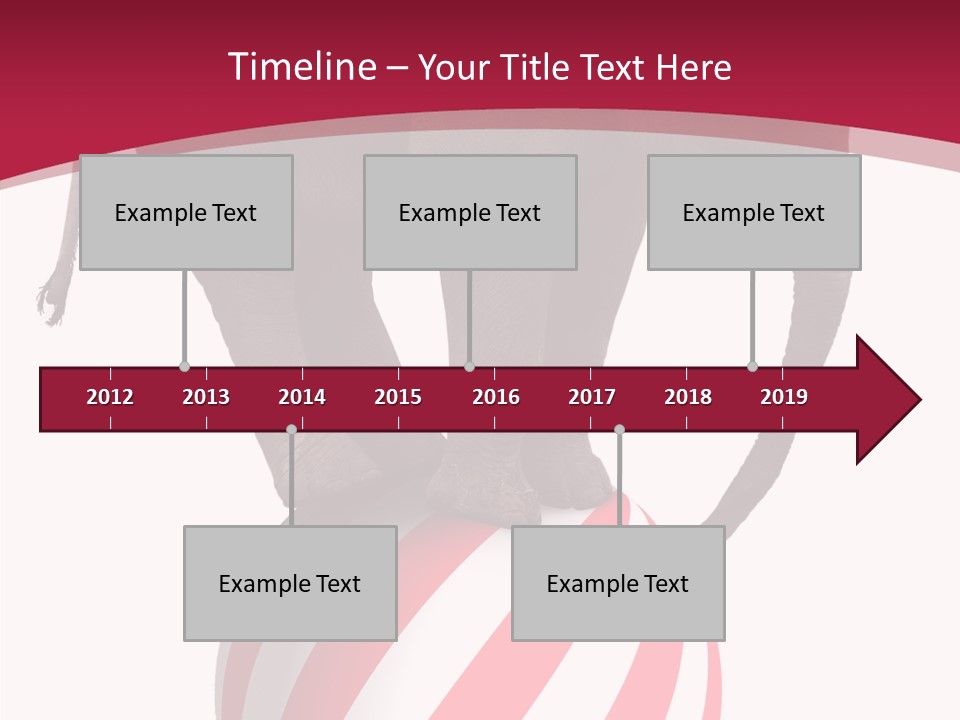 Timeline – Your Title Text Here

Example Text

Example Text

Example Text

2012
2013
2014
2015
2016
2017
2018
2019

Example Text

Example Text